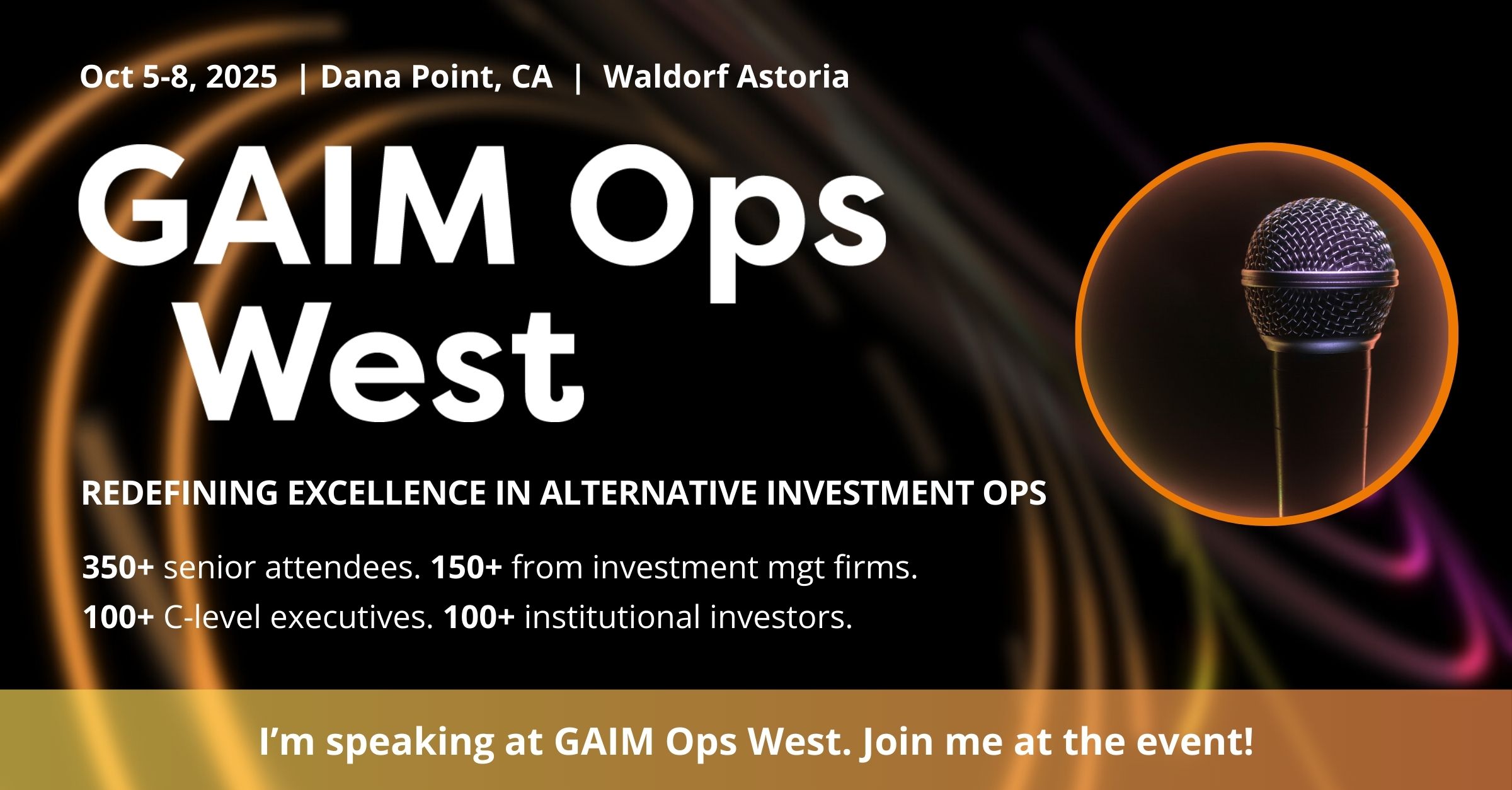 Oct 5-8, 2025 | Dana Point, CA | Waldorf Astoria

GAIM Ops West

REDEFINING EXCELLENCE IN ALTERNATIVE INVESTMENT OPS

350+ senior attendees. 150+ from investment mgt firms.
100+ C-level executives. 100+ institutional investors.

I'm speaking at GAIM Ops West. Join me at the event!